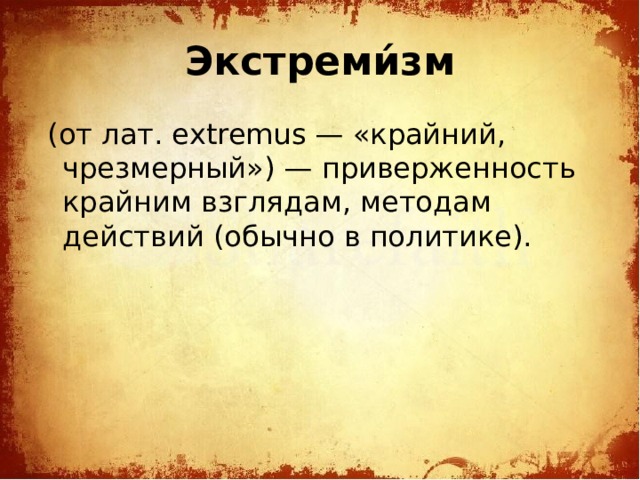 Экстреми́зм

(от лат. extremus — «крайний, чрезмерный») — приверженность крайним взглядам, методам действий (обычно в политике).